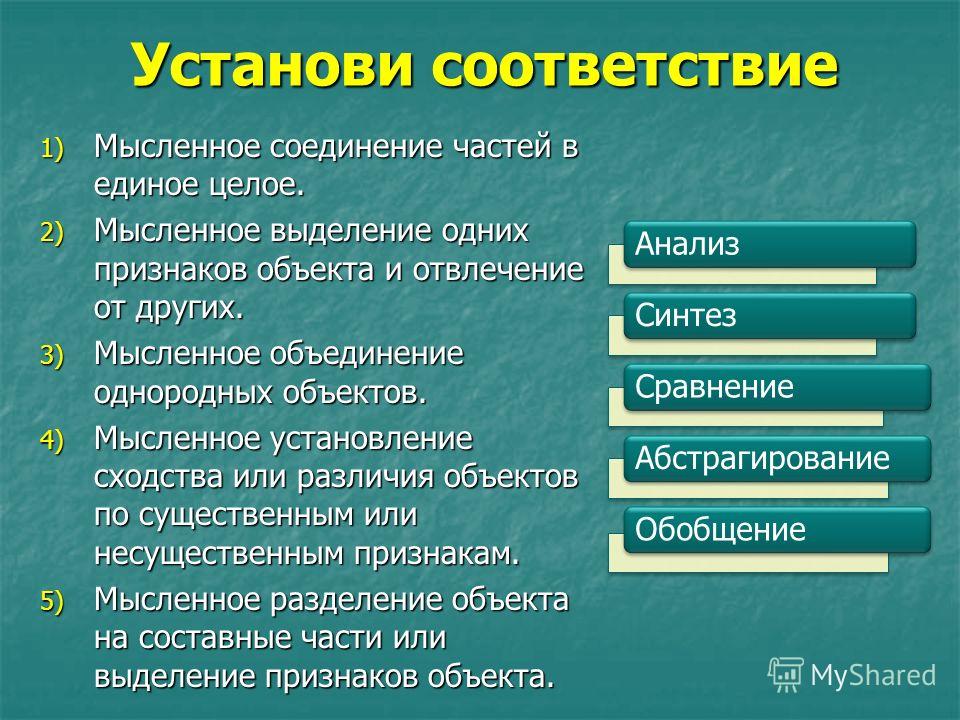 Установи соответствие

1) Мысленное соединение частей в единое целое.
2) Мысленное выделение одних признаков объекта и отвлечение от других.
3) Мысленное объединение однородных объектов.
4) Мысленное установление сходства или различия объектов по существенным или несущественным признакам.
5) Мысленное разделение объекта на составные части или выделение признаков объекта.

Анализ

Синтез

Сравнение

Абстрагирование

Обобщение

MyShared